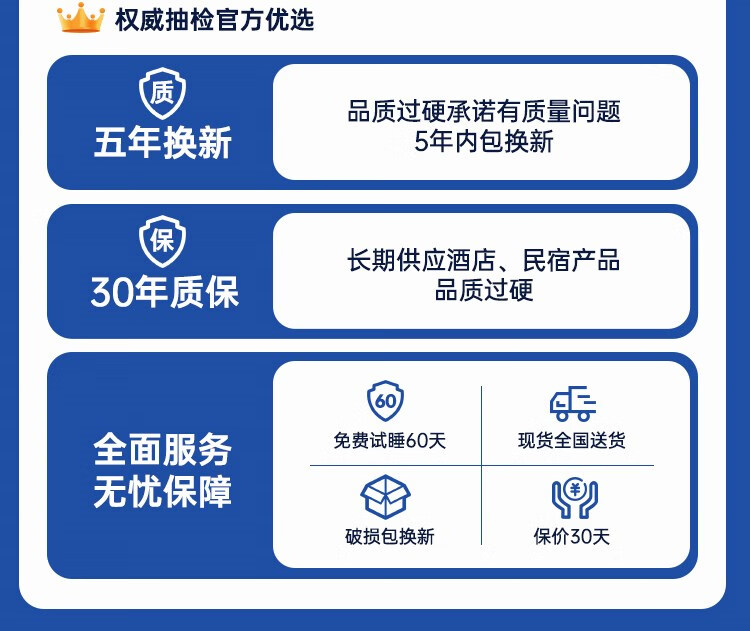 权威抽检官方优选

质
五年换新

品质过硬承诺有质量问题
5年内包换新

保
30年质保

长期供应酒店、民宿产品
品质过硬

全面服务
无忧保障

60
免费试睡60天

现货全国送货

破损包换新

¥
保价30天